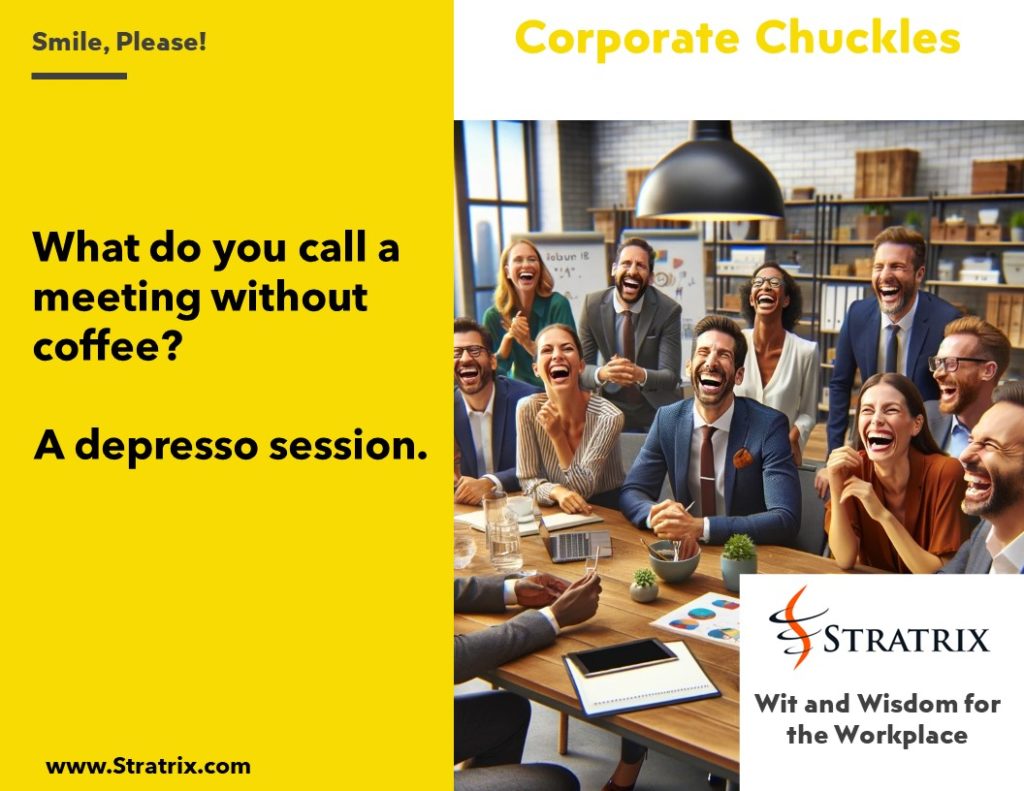 Smile, Please!

Corporate Chuckles

What do you call a meeting without coffee?

A depresso session.

STRATRIX

Wit and Wisdom for the Workplace

www.Stratrix.com